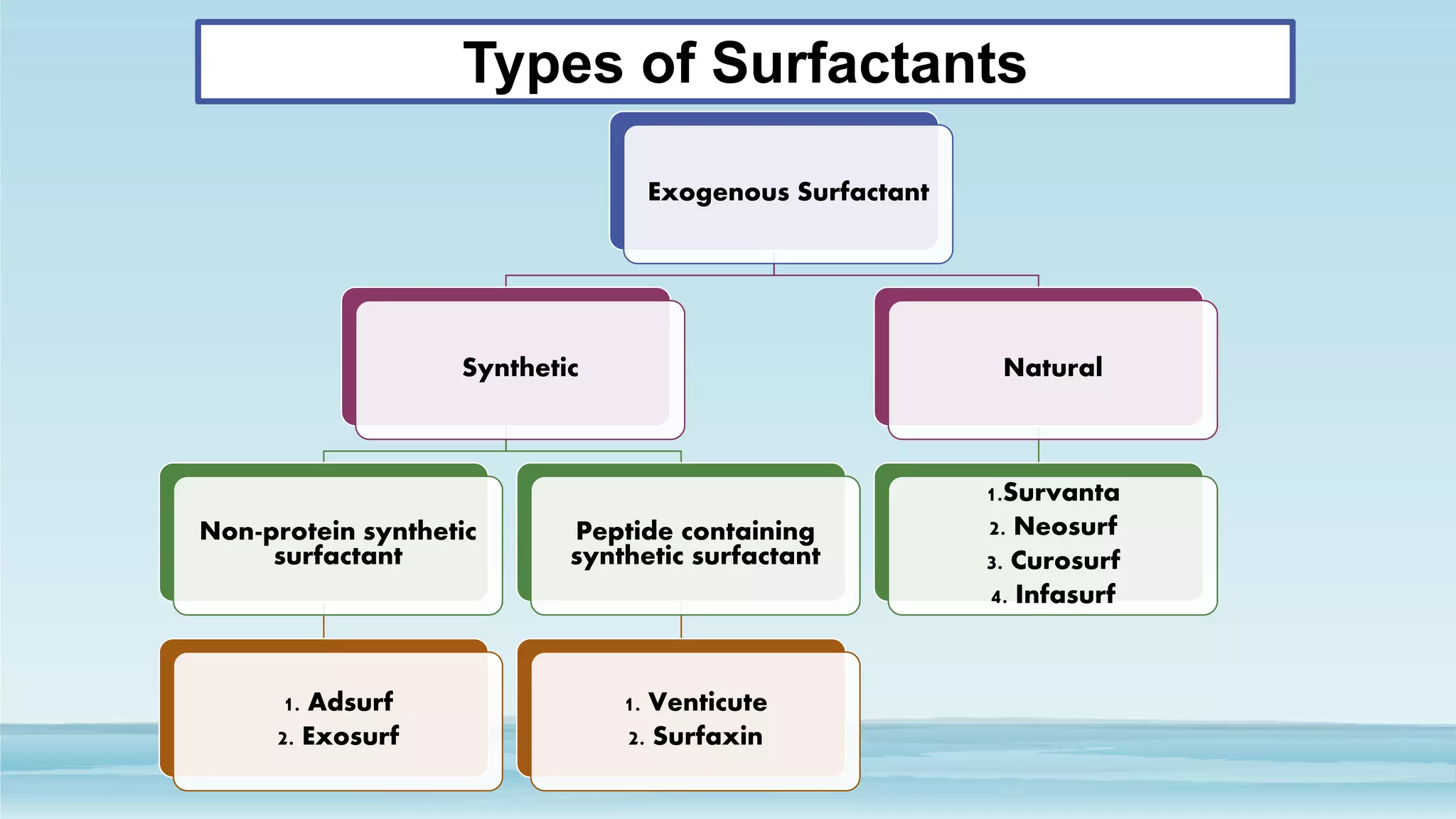 Types of Surfactants

Exogenous Surfactant

Synthetic

Natural

Non-protein synthetic surfactant

Peptide containing synthetic surfactant

1.Survanta
2. Neosurf
3. Curosurf
4. Infasurf

1. Adsurf
2. Exosurf

1. Venticute
2. Surfaxin